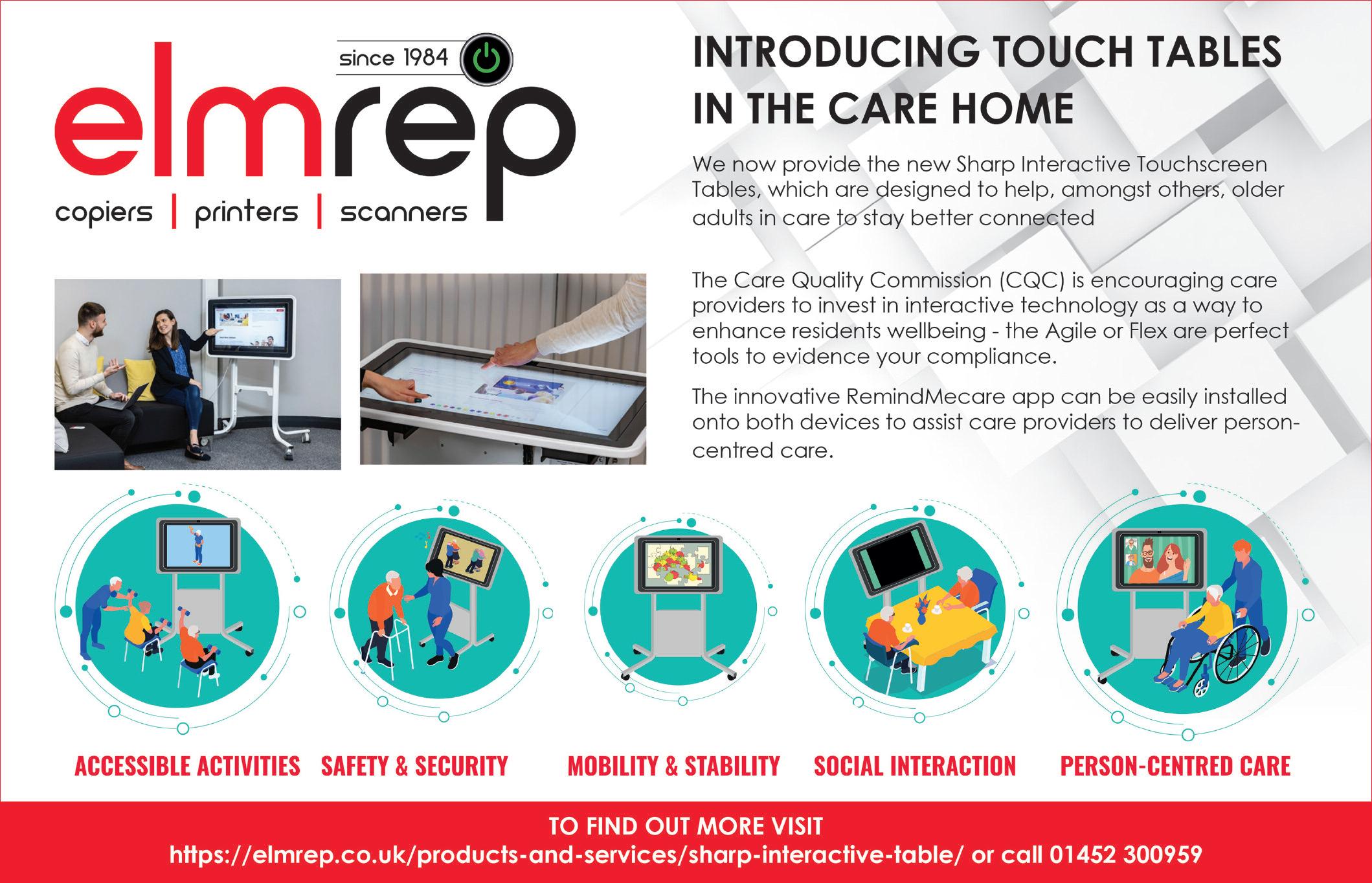 since 1984

elmrep

copiers | printers | scanners

INTRODUCING TOUCH TABLES IN THE CARE HOME

We now provide the new Sharp Interactive Touchscreen Tables, which are designed to help, amongst others, older adults in care to stay better connected

The Care Quality Commission (CQC) is encouraging care providers to invest in interactive technology as a way to enhance residents wellbeing - the Agile or Flex are perfect tools to evidence your compliance.

The innovative RemindMecare app can be easily installed onto both devices to assist care providers to deliver person-centred care.

ACCESSIBLE ACTIVITIES

SAFETY & SECURITY

MOBILITY & STABILITY

SOCIAL INTERACTION

PERSON-CENTRED CARE

TO FIND OUT MORE VISIT
https://elmrep.co.uk/products-and-services/sharp-interactive-table/ or call 01452 300959